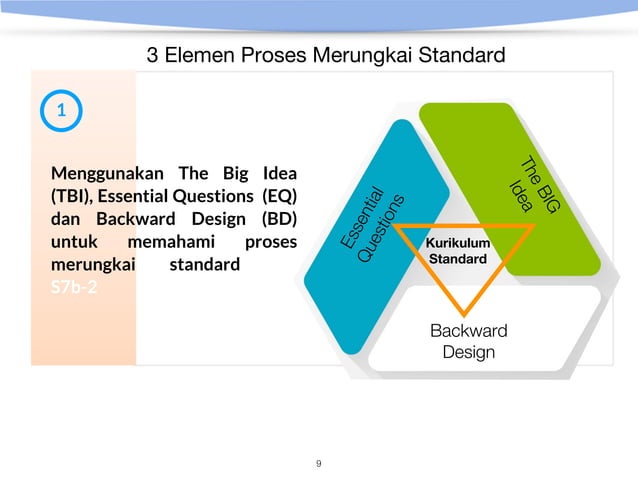 3 Elemen Proses Merungkai Standard

1

Menggunakan The Big Idea (TBI), Essential Questions (EQ) dan Backward Design (BD) untuk memahami proses merungkai standard S7b-2

Essential Questions

The BIG Idea

Kurikulum Standard

Backward Design

9